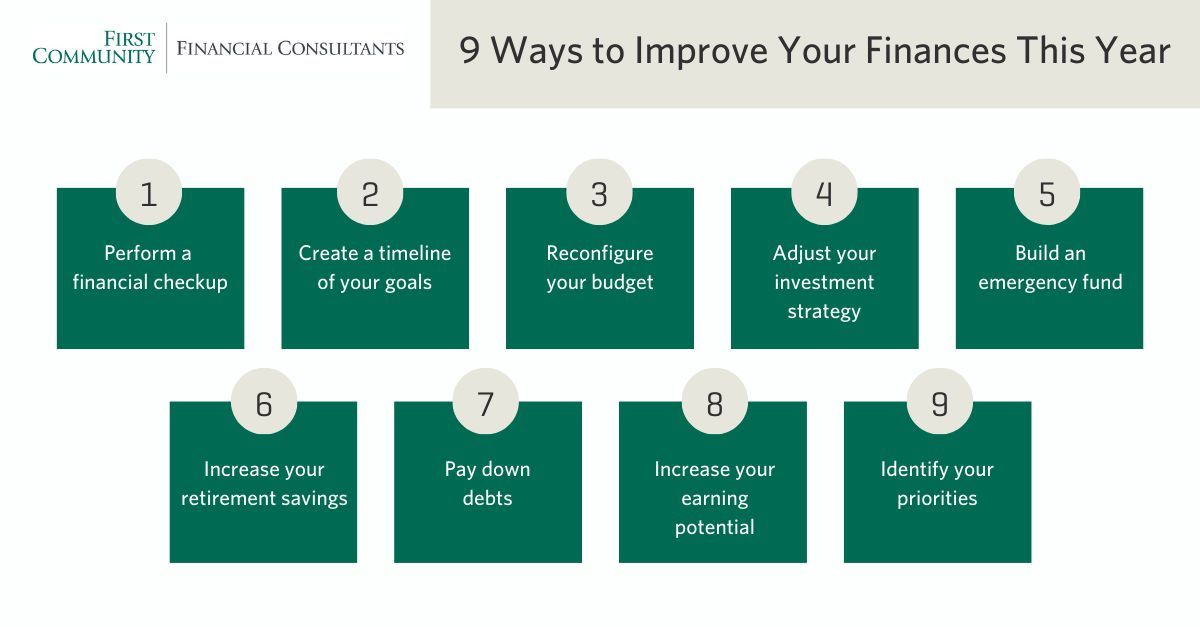 FIRST COMMUNITY | FINANCIAL CONSULTANTS

9 Ways to Improve Your Finances This Year

1
Perform a financial checkup

2
Create a timeline of your goals

3
Reconfigure your budget

4
Adjust your investment strategy

5
Build an emergency fund

6
Increase your retirement savings

7
Pay down debts

8
Increase your earning potential

9
Identify your priorities